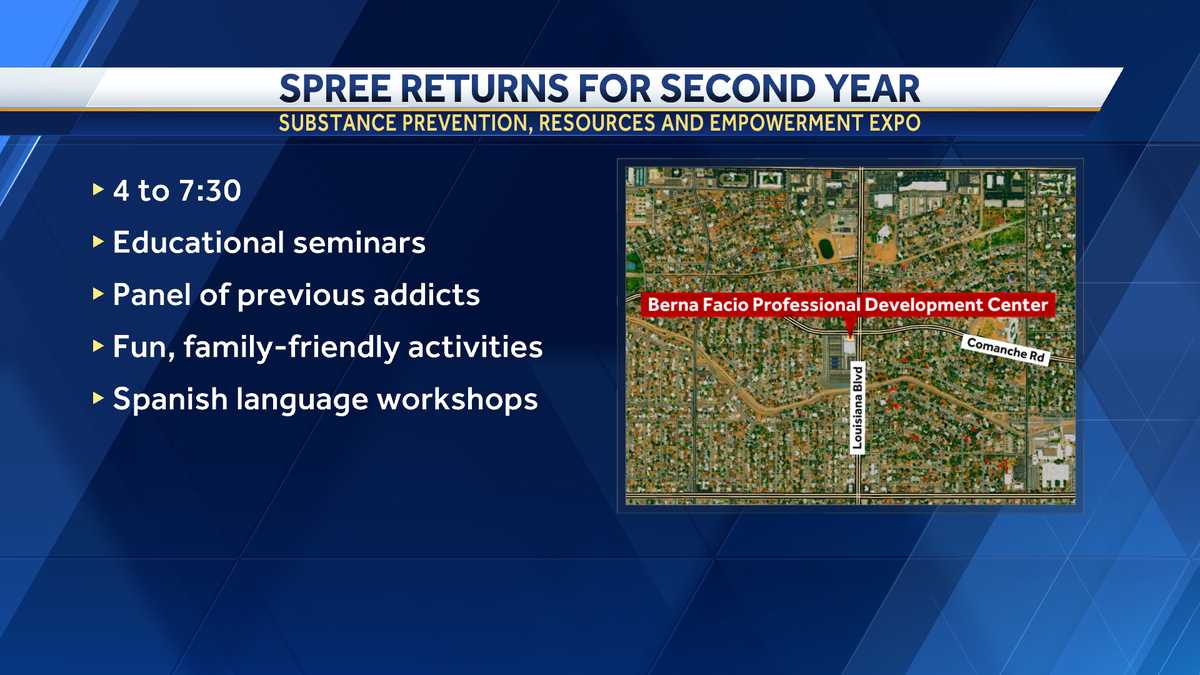 SPREE RETURNS FOR SECOND YEAR
SUBSTANCE PREVENTION, RESOURCES AND EMPOWERMENT EXPO

▸ 4 to 7:30
▸ Educational seminars
▸ Panel of previous addicts
▸ Fun, family-friendly activities
▸ Spanish language workshops

Berna Facio Professional Development Center
Comanche Rd
Louisiana Blvd